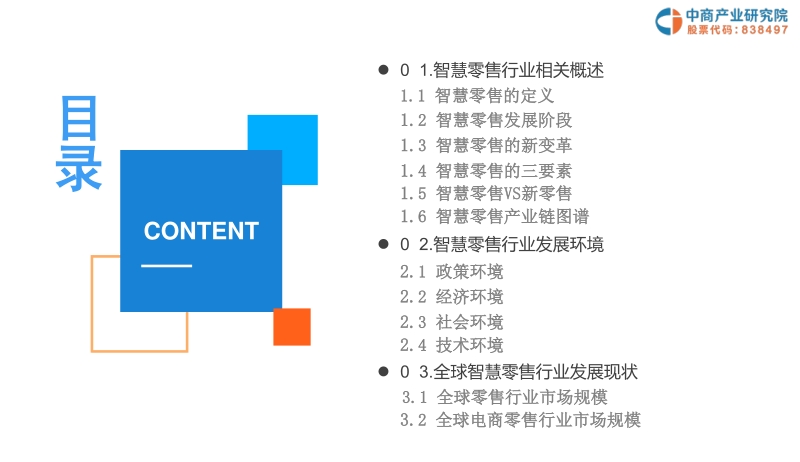 中商产业研究院
股票代码：838497

目录

CONTENT

0 1.智慧零售行业相关概述
1.1 智慧零售的定义
1.2 智慧零售发展阶段
1.3 智慧零售的新变革
1.4 智慧零售的三要素
1.5 智慧零售VS新零售
1.6 智慧零售产业链图谱

0 2.智慧零售行业发展环境
2.1 政策环境
2.2 经济环境
2.3 社会环境
2.4 技术环境

0 3.全球智慧零售行业发展现状
3.1 全球零售行业市场规模
3.2 全球电商零售行业市场规模